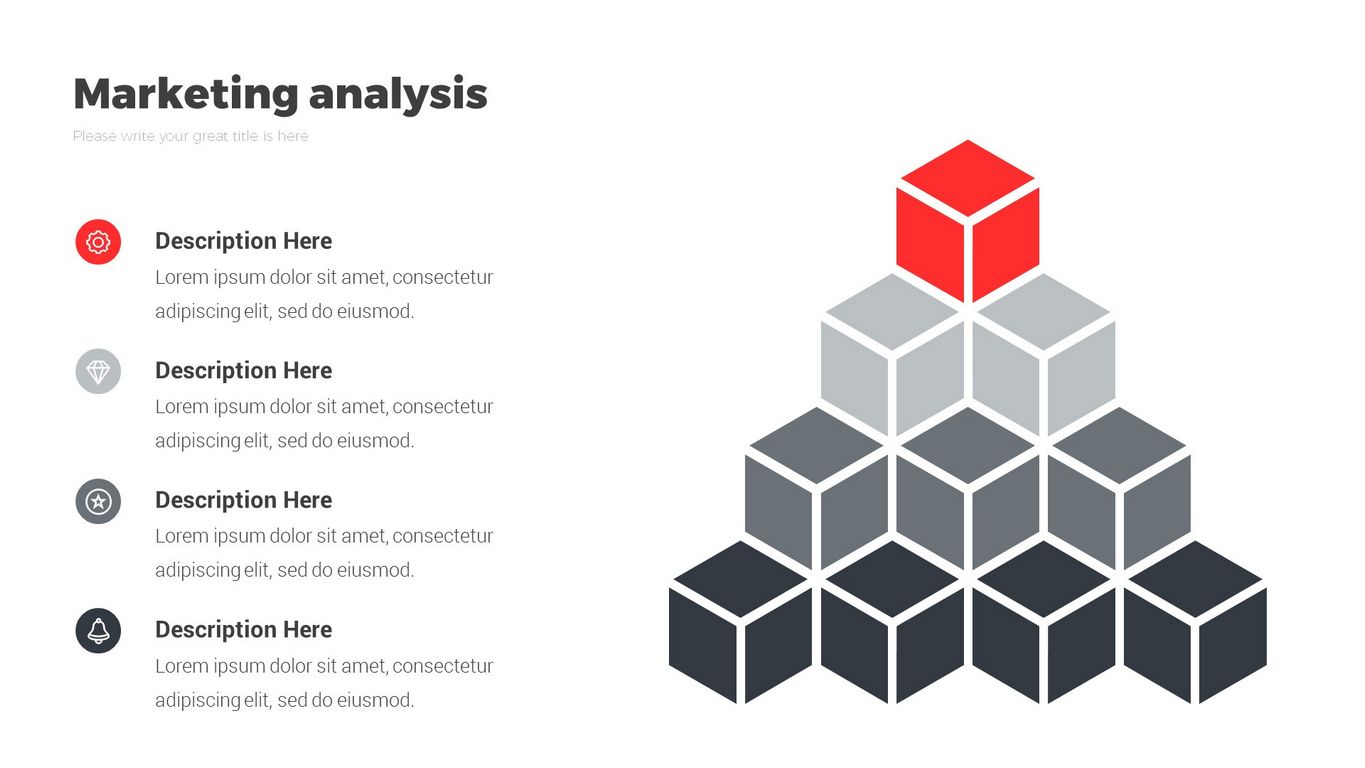 Marketing analysis

Please write your great title is here

Description Here
Lorem ipsum dolor sit amet, consectetur adipiscing elit, sed do eiusmod.

Description Here
Lorem ipsum dolor sit amet, consectetur adipiscing elit, sed do eiusmod.

Description Here
Lorem ipsum dolor sit amet, consectetur adipiscing elit, sed do eiusmod.

Description Here
Lorem ipsum dolor sit amet, consectetur adipiscing elit, sed do eiusmod.